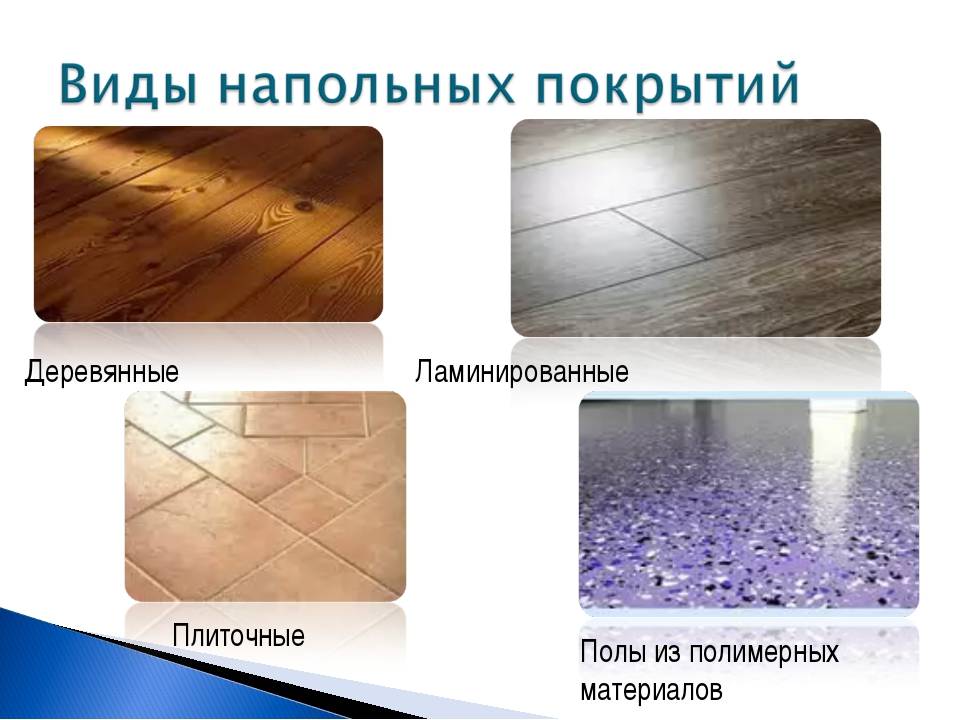 Виды напольных покрытий

Деревянные

Ламинированные

Плиточные

Полы из полимерных материалов